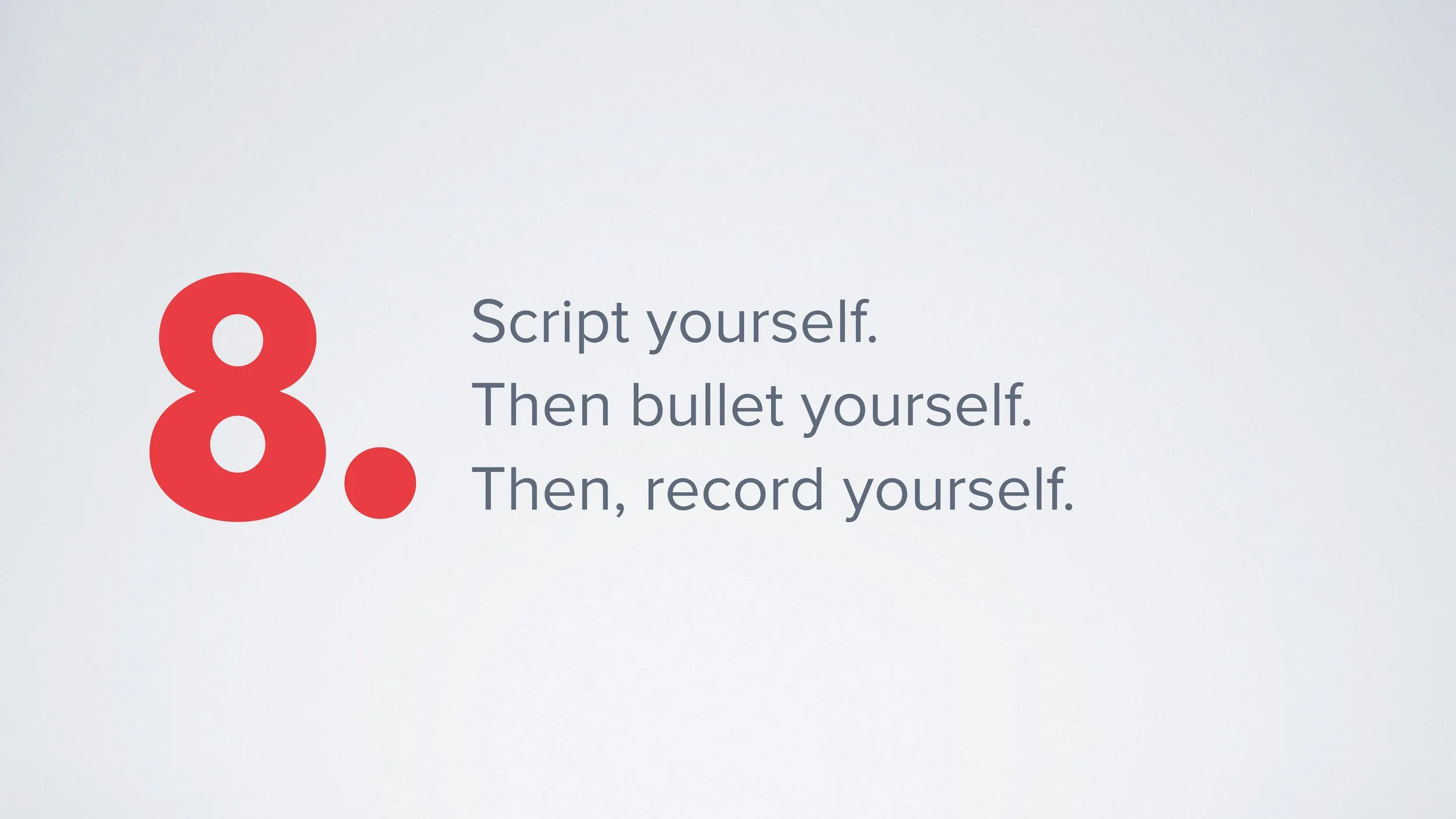 8.

Script yourself.
Then bullet yourself.
Then, record yourself.